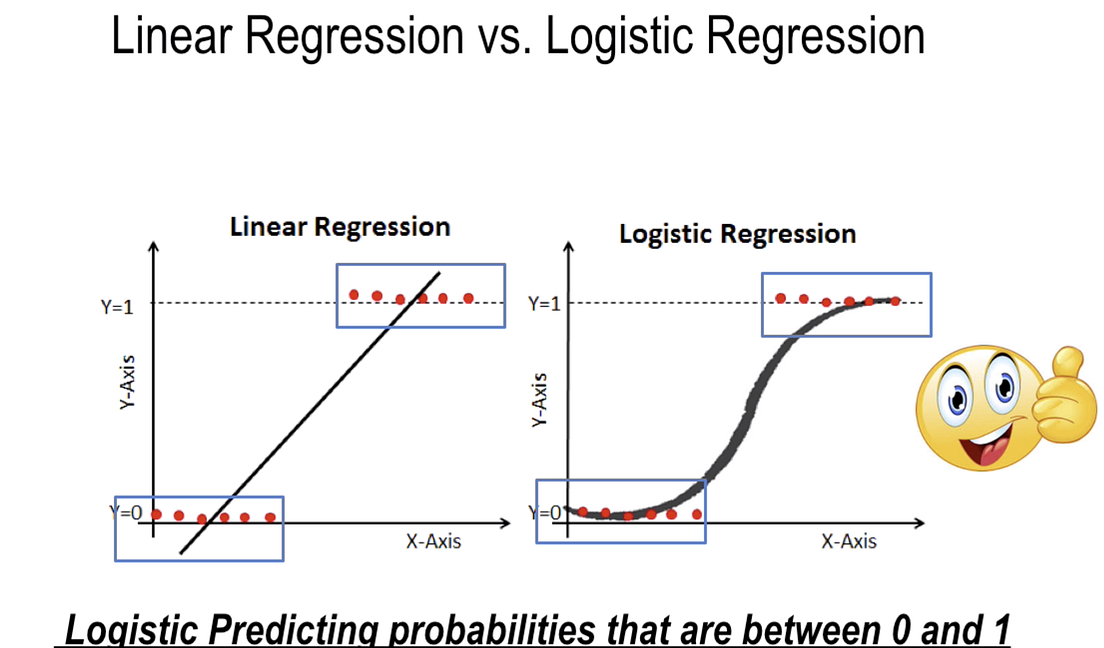 Linear Regression vs. Logistic Regression

Linear Regression

Y=1

Y-Axis

Y=0

X-Axis

Logistic Regression

Y=1

Y-Axis

Y=0

X-Axis

Logistic Predicting probabilities that are between 0 and 1